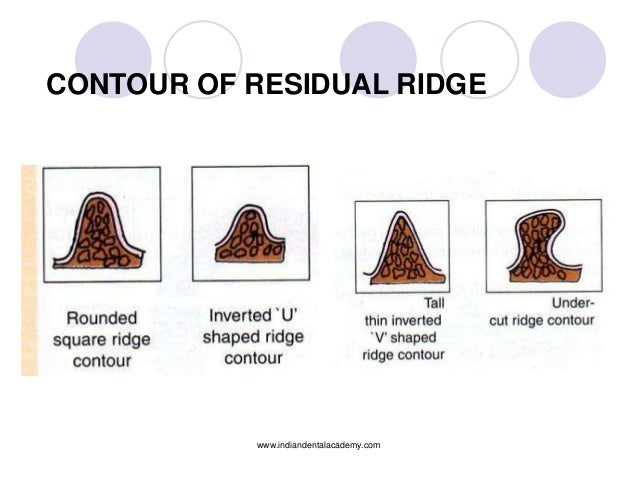 CONTOUR OF RESIDUAL RIDGE

Rounded square ridge contour

Inverted `U' shaped ridge contour

Tall thin inverted `V' shaped ridge contour

Undercut ridge contour

www.indiandentalacademy.com